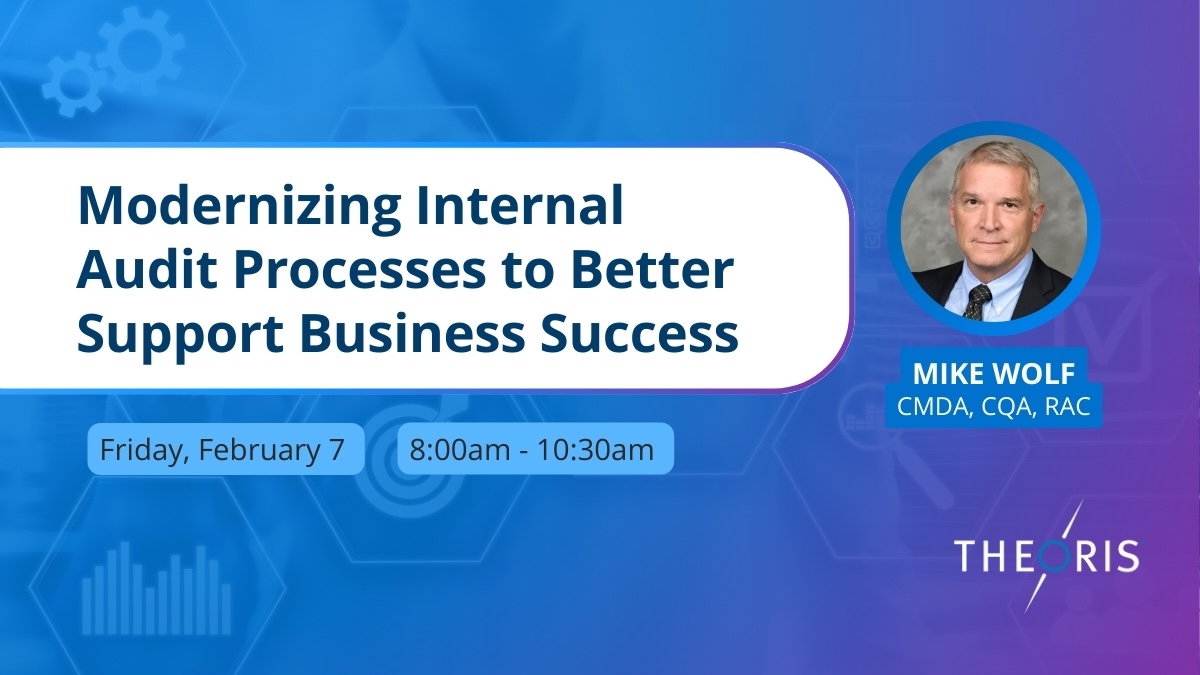 Modernizing Internal Audit Processes to Better Support Business Success

MIKE WOLF
CMDA, CQA, RAC

Friday, February 7

8:00am - 10:30am

THEORIS